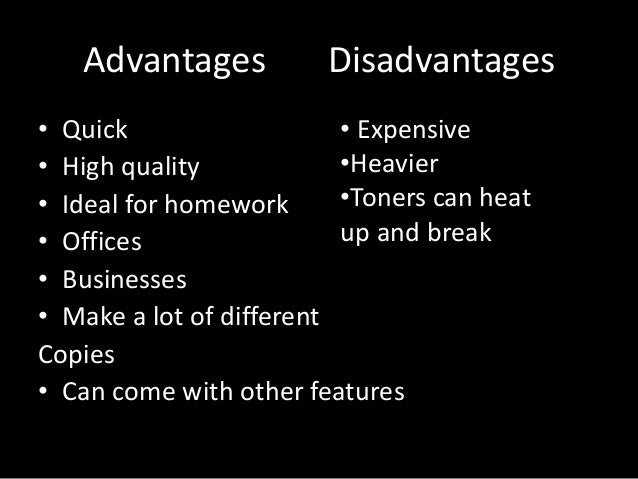 Advantages

• Quick
• High quality
• Ideal for homework
• Offices
• Businesses
• Make a lot of different Copies
• Can come with other features

Disadvantages

• Expensive
•Heavier
•Toners can heat up and break